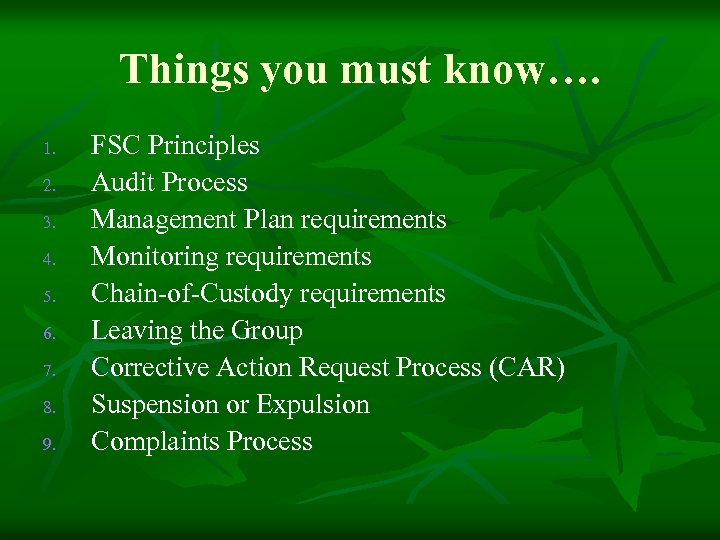 Things you must know….

1. FSC Principles
2. Audit Process
3. Management Plan requirements
4. Monitoring requirements
5. Chain-of-Custody requirements
6. Leaving the Group
7. Corrective Action Request Process (CAR)
8. Suspension or Expulsion
9. Complaints Process